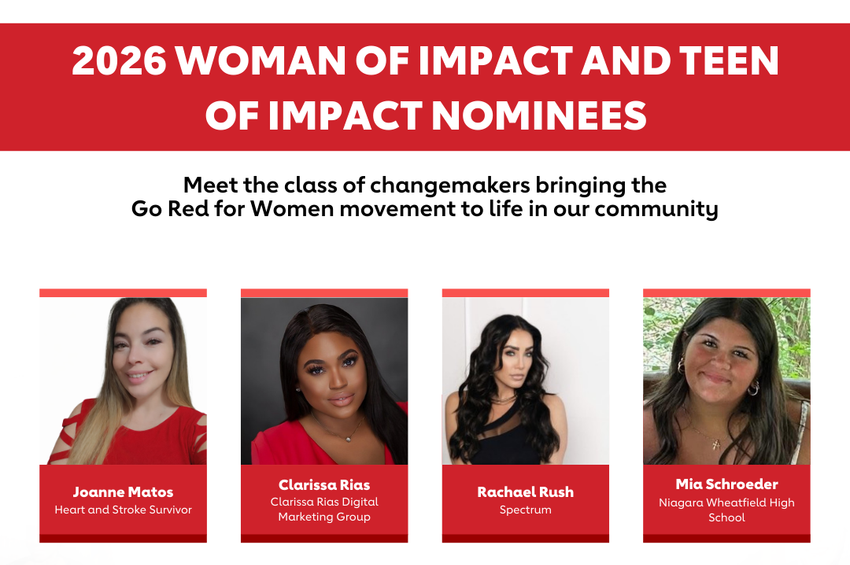 2026 WOMAN OF IMPACT AND TEEN OF IMPACT NOMINEES

Meet the class of changemakers bringing the Go Red for Women movement to life in our community

Joanne Matos
Heart and Stroke Survivor

Clarissa Rias
Clarissa Rias Digital Marketing Group

Rachael Rush
Spectrum

Mia Schroeder
Niagara Wheatfield High School